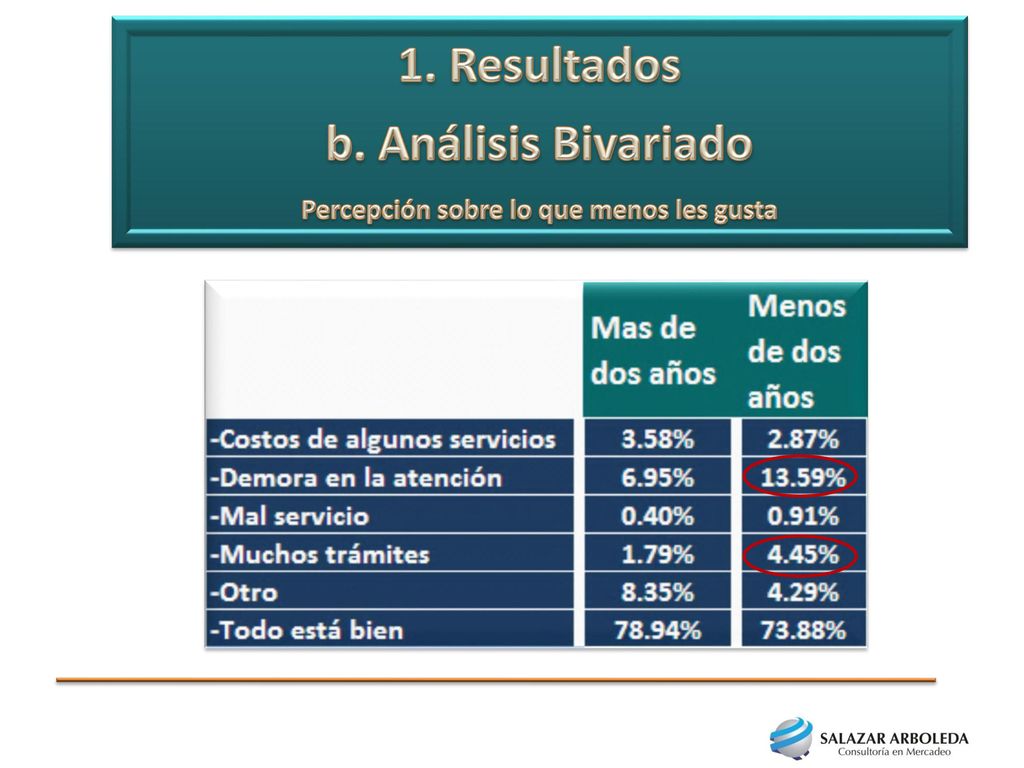 1. Resultados

b. Análisis Bivariado

Percepción sobre lo que menos les gusta

| | Mas de dos años | Menos de dos años |
|---|---|---|
| -Costos de algunos servicios | 3.58% | 2.87% |
| -Demora en la atención | 6.95% | 13.59% |
| -Mal servicio | 0.40% | 0.91% |
| -Muchos trámites | 1.79% | 4.45% |
| -Otro | 8.35% | 4.29% |
| -Todo está bien | 78.94% | 73.88% |

SALAZAR ARBOLEDA
Consultoría en Mercadeo